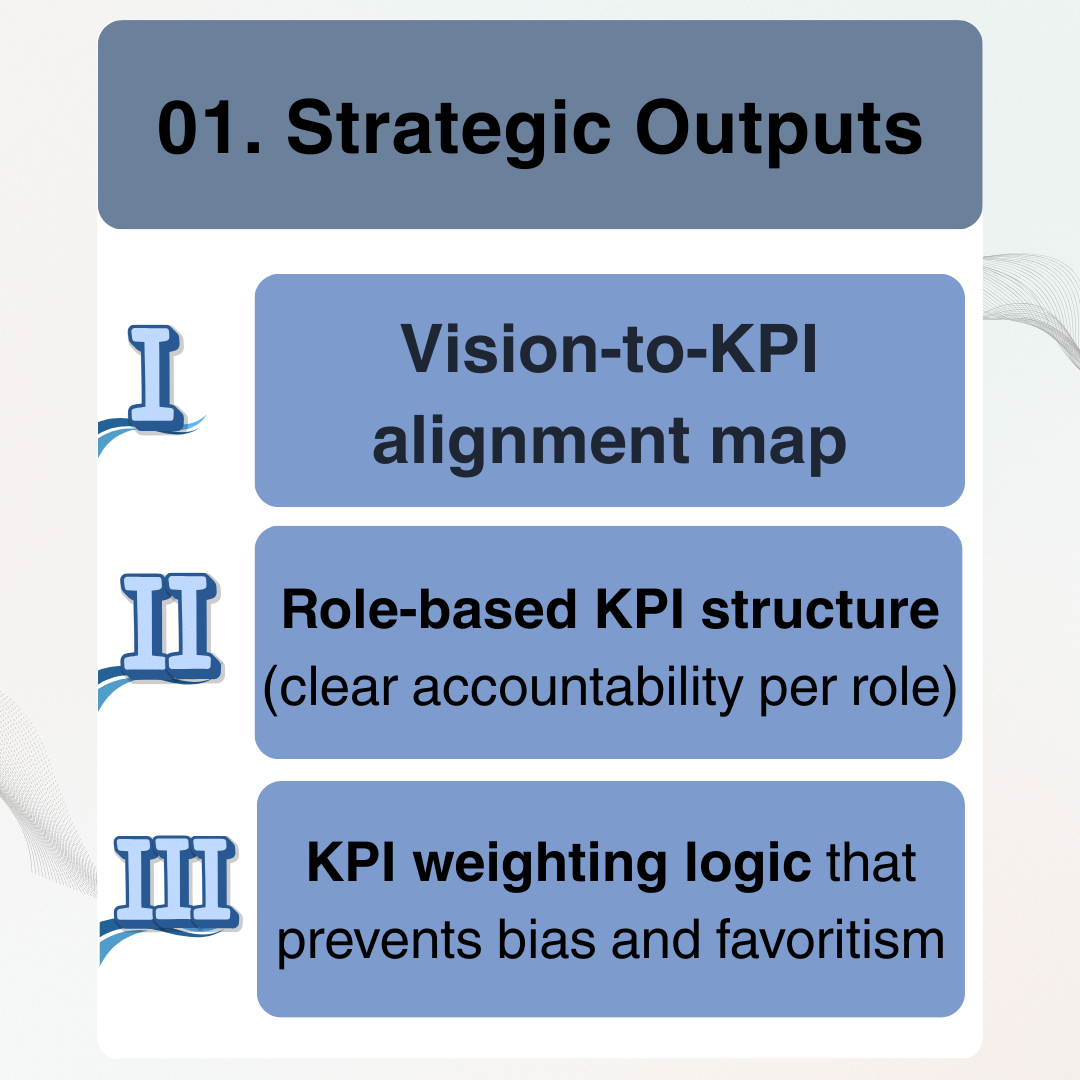 01. Strategic Outputs

I

Vision-to-KPI alignment map

II

Role-based KPI structure (clear accountability per role)

III

KPI weighting logic that prevents bias and favoritism